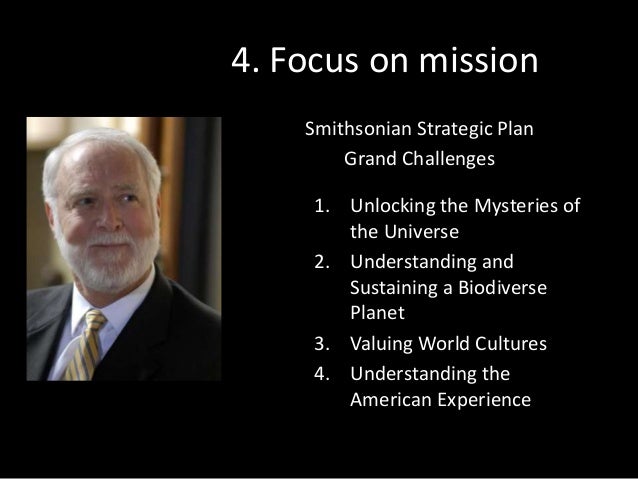 4. Focus on mission

Smithsonian Strategic Plan
Grand Challenges

1. Unlocking the Mysteries of the Universe
2. Understanding and Sustaining a Biodiverse Planet
3. Valuing World Cultures
4. Understanding the American Experience